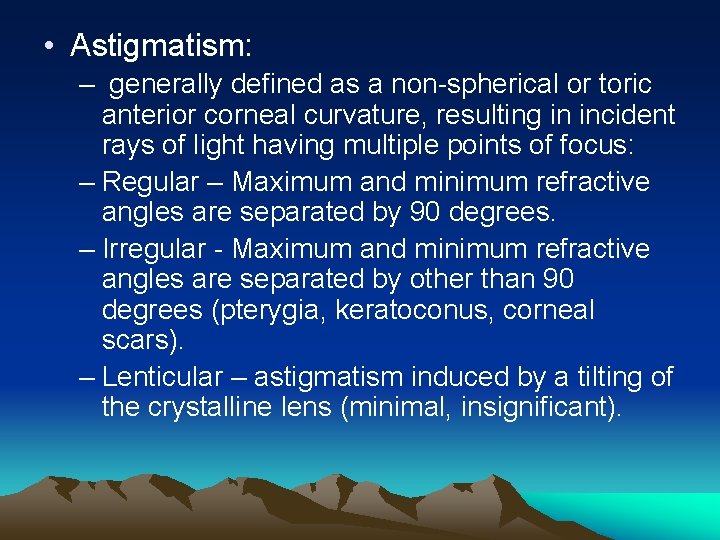 • Astigmatism:

– generally defined as a non-spherical or toric anterior corneal curvature, resulting in incident rays of light having multiple points of focus:

– Regular – Maximum and minimum refractive angles are separated by 90 degrees.

– Irregular - Maximum and minimum refractive angles are separated by other than 90 degrees (pterygia, keratoconus, corneal scars).

– Lenticular – astigmatism induced by a tilting of the crystalline lens (minimal, insignificant).